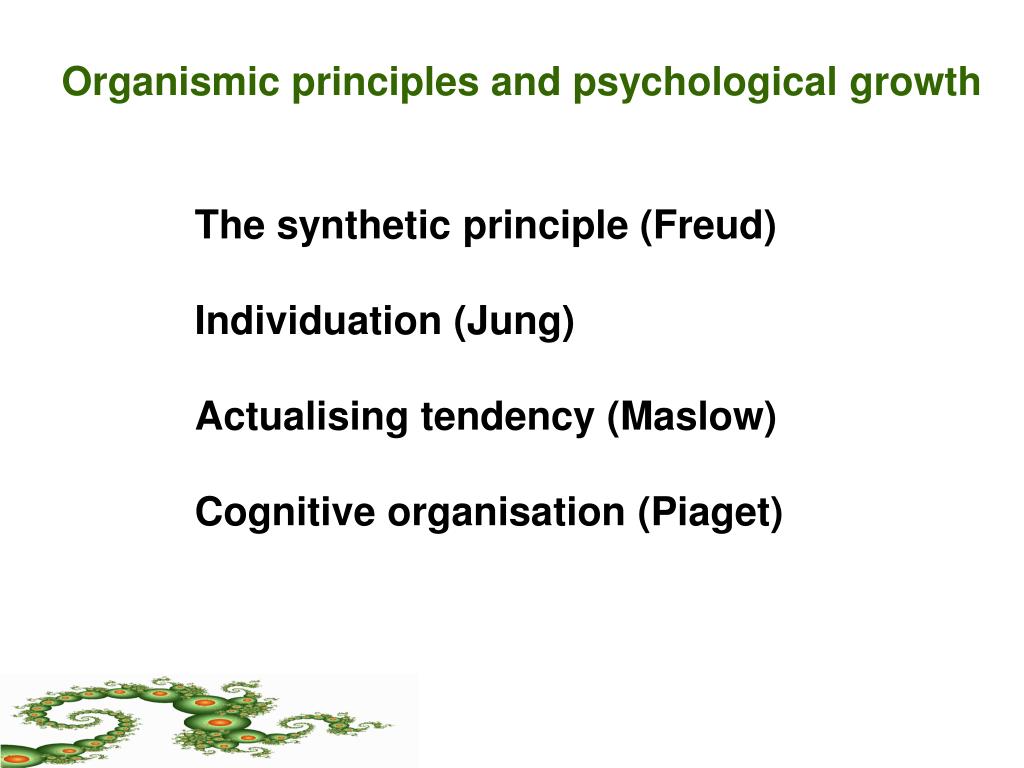 Organismic principles and psychological growth

The synthetic principle (Freud)

Individuation (Jung)

Actualising tendency (Maslow)

Cognitive organisation (Piaget)